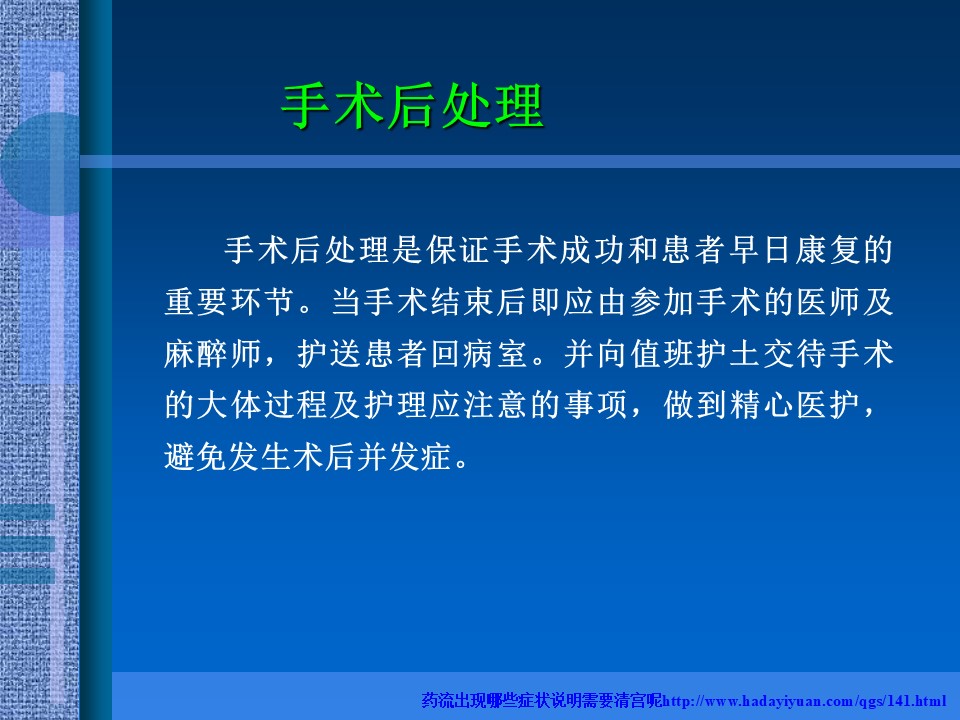 手术后处理

手术后处理是保证手术成功和患者早日康复的重要环节。当手术结束后即应由参加手术的医师及麻醉师，护送患者回病室。并向值班护士交待手术的大体过程及护理应注意的事项，做到精心医护，避免发生术后并发症。

药流出现哪些症状说明需要清宫呢http://www.hadayiyuan.com/qgs/141.html